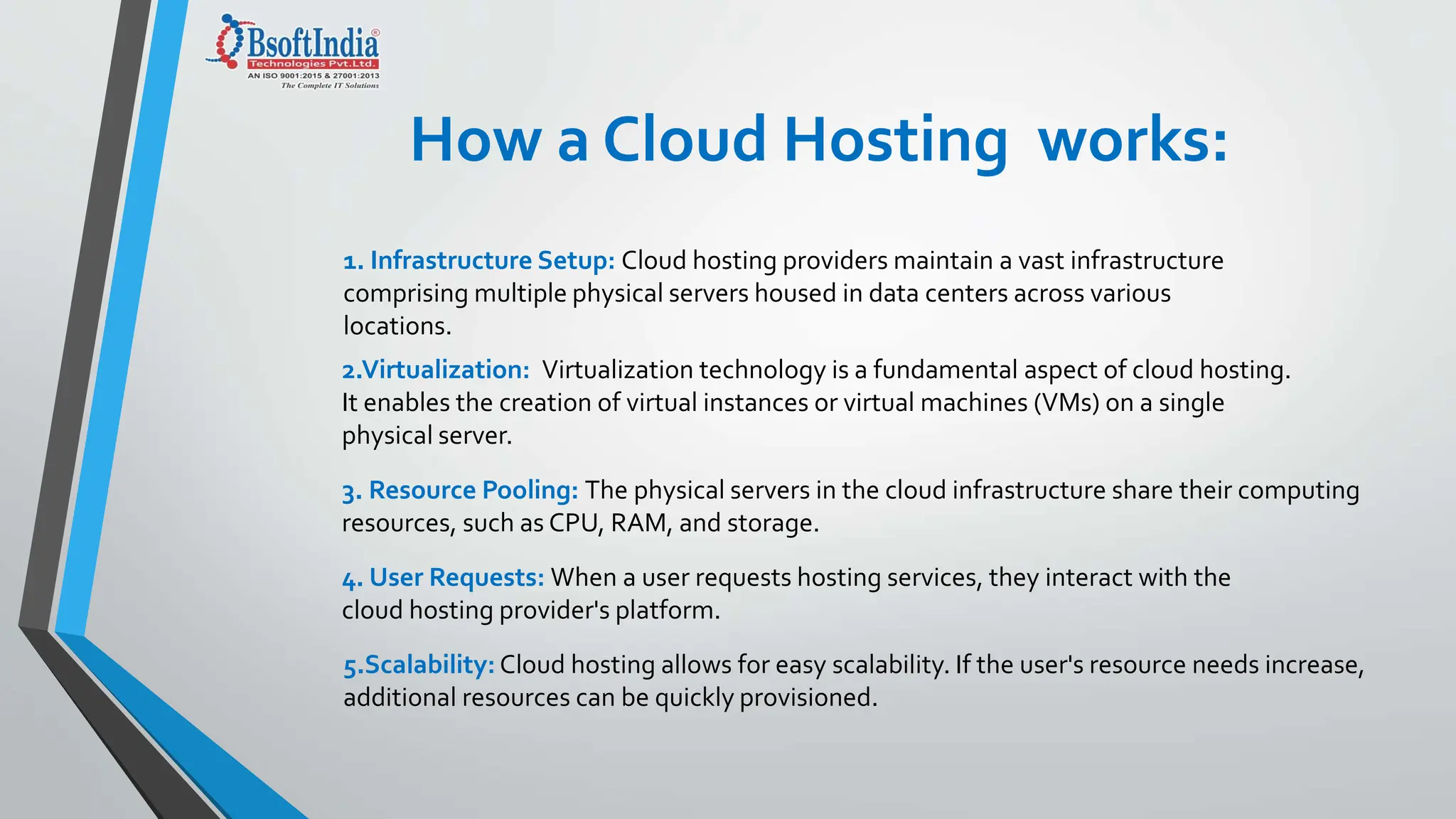 BsoftIndia®
Technologies Pvt.Ltd.
AN ISO 9001:2015 & 27001:2013
The Complete IT Solutions

How a Cloud Hosting works:

1. Infrastructure Setup: Cloud hosting providers maintain a vast infrastructure comprising multiple physical servers housed in data centers across various locations.

2.Virtualization: Virtualization technology is a fundamental aspect of cloud hosting. It enables the creation of virtual instances or virtual machines (VMs) on a single physical server.

3. Resource Pooling: The physical servers in the cloud infrastructure share their computing resources, such as CPU, RAM, and storage.

4. User Requests: When a user requests hosting services, they interact with the cloud hosting provider's platform.

5.Scalability: Cloud hosting allows for easy scalability. If the user's resource needs increase, additional resources can be quickly provisioned.